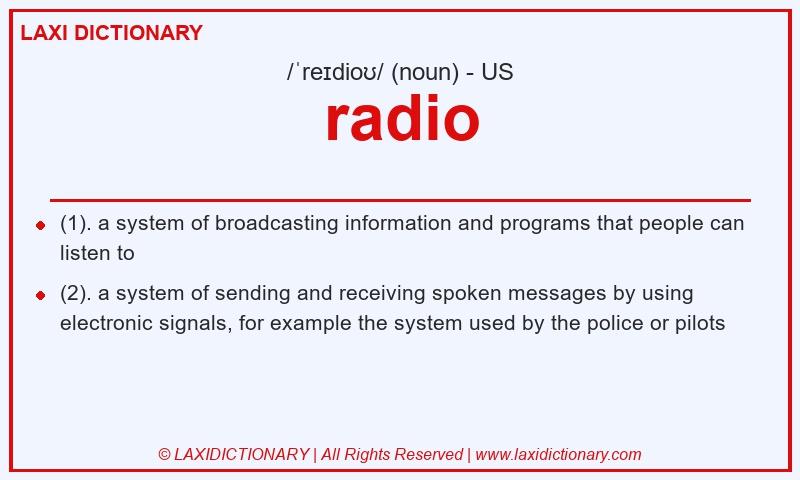 LAXI DICTIONARY

/ˈreɪdioʊ/ (noun) - US

radio

- (1). a system of broadcasting information and programs that people can listen to
- (2). a system of sending and receiving spoken messages by using electronic signals, for example the system used by the police or pilots

© LAXIDICTIONARY | All Rights Reserved | www.laxidictionary.com